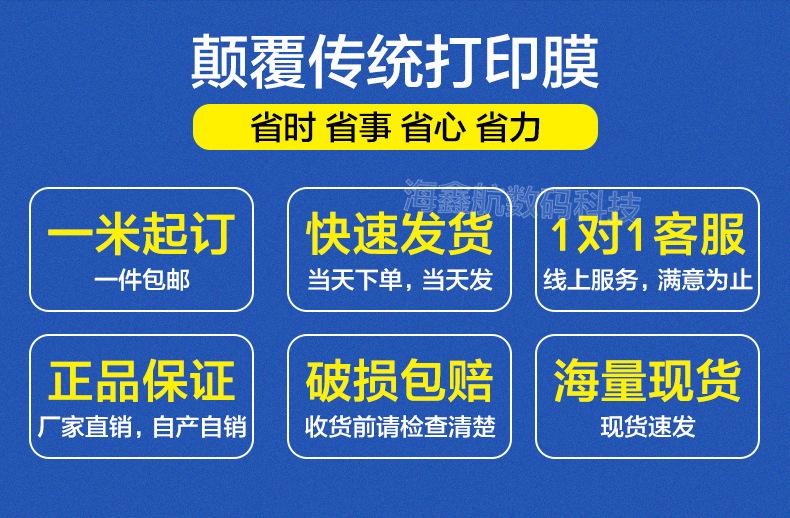 颠覆传统打印膜

省时 省事 省心 省力

海鑫航数码科技

一米起订
一件包邮

快速发货
当天下单，当天发

1对1客服
线上服务，满意为止

正品保证
厂家直销，自产自销

破损包赔
收货前请检查清楚

海量现货
现货速发